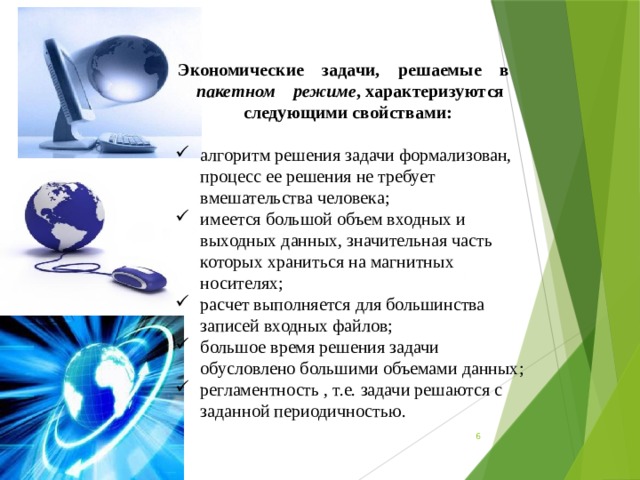 Экономические задачи, решаемые в пакетном режиме, характеризуются следующими свойствами:

✓ алгоритм решения задачи формализован, процесс ее решения не требует вмешательства человека;
✓ имеется большой объем входных и выходных данных, значительная часть которых храниться на магнитных носителях;
✓ расчет выполняется для большинства записей входных файлов;
✓ большое время решения задачи обусловлено большими объемами данных;
✓ регламентность , т.е. задачи решаются с заданной периодичностью.

6